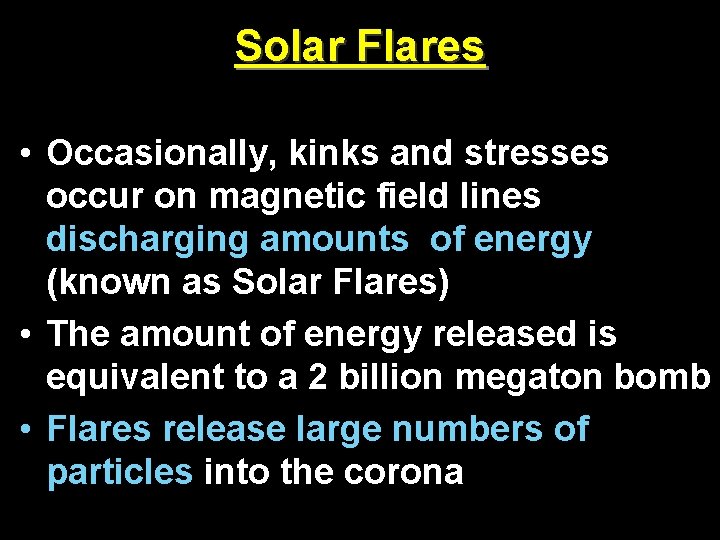 Solar Flares

• Occasionally, kinks and stresses occur on magnetic field lines discharging amounts of energy (known as Solar Flares)
• The amount of energy released is equivalent to a 2 billion megaton bomb
• Flares release large numbers of particles into the corona